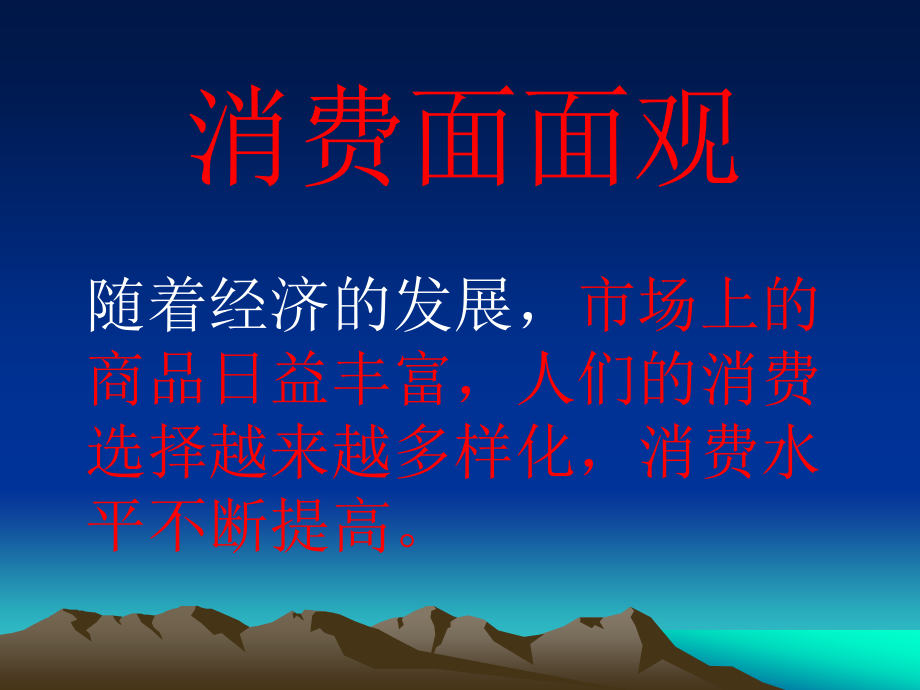 消费面面观

随着经济的发展，市场上的商品日益丰富，人们的消费选择越来越多样化，消费水平不断提高。